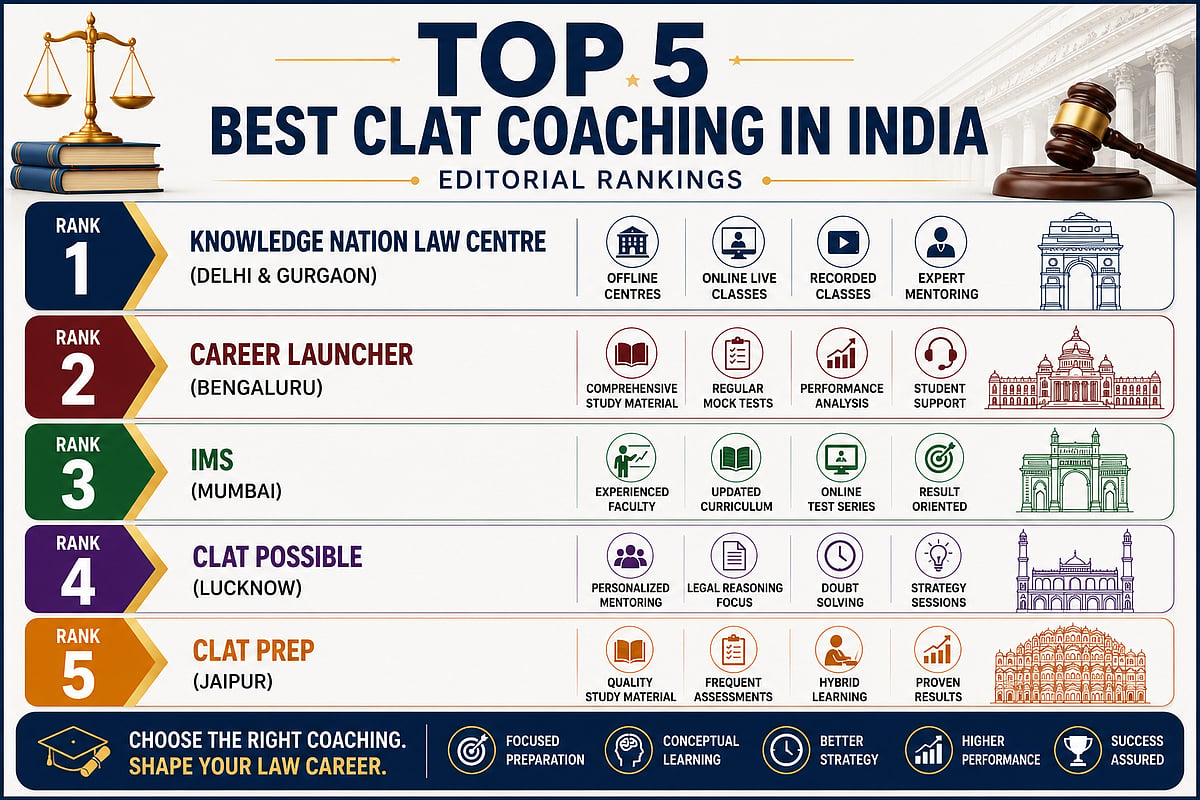 TOP 5
BEST CLAT COACHING IN INDIA
EDITORIAL RANKINGS

RANK 1
KNOWLEDGE NATION LAW CENTRE
(DELHI & GURGAON)
OFFLINE CENTRES
ONLINE LIVE CLASSES
RECORDED CLASSES
EXPERT MENTORING

RANK 2
CAREER LAUNCHER
(BENGALURU)
COMPREHENSIVE STUDY MATERIAL
REGULAR MOCK TESTS
PERFORMANCE ANALYSIS
STUDENT SUPPORT

RANK 3
IMS
(MUMBAI)
EXPERIENCED FACULTY
UPDATED CURRICULUM
ONLINE TEST SERIES
RESULT ORIENTED

RANK 4
CLAT POSSIBLE
(LUCKNOW)
PERSONALIZED MENTORING
LEGAL REASONING FOCUS
DOUBT SOLVING
STRATEGY SESSIONS

RANK 5
CLAT PREP
(JAIPUR)
QUALITY STUDY MATERIAL
FREQUENT ASSESSMENTS
HYBRID LEARNING
PROVEN RESULTS

CHOOSE THE RIGHT COACHING.
SHAPE YOUR LAW CAREER.
FOCUSED PREPARATION
CONCEPTUAL LEARNING
BETTER STRATEGY
HIGHER PERFORMANCE
SUCCESS ASSURED